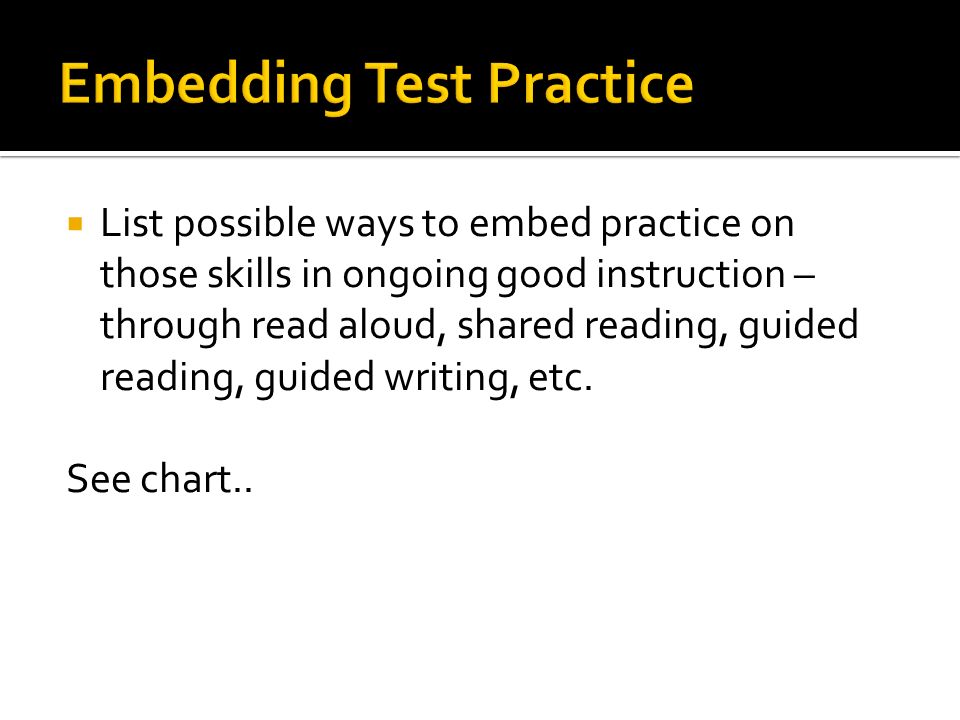 Embedding Test Practice

▪ List possible ways to embed practice on those skills in ongoing good instruction – through read aloud, shared reading, guided reading, guided writing, etc.

See chart..